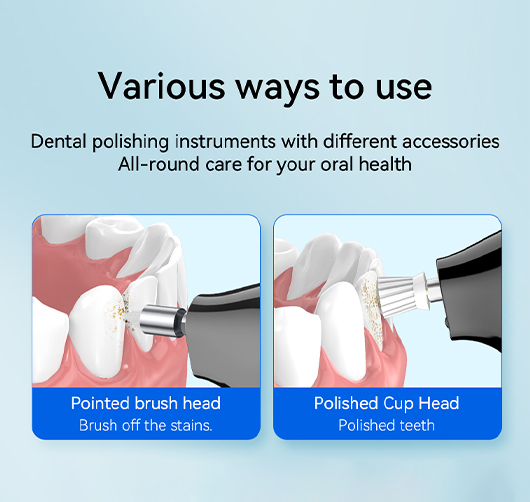 Various ways to use

Dental polishing instruments with different accessories
All-round care for your oral health

Pointed brush head
Brush off the stains.

Polished Cup Head
Polished teeth